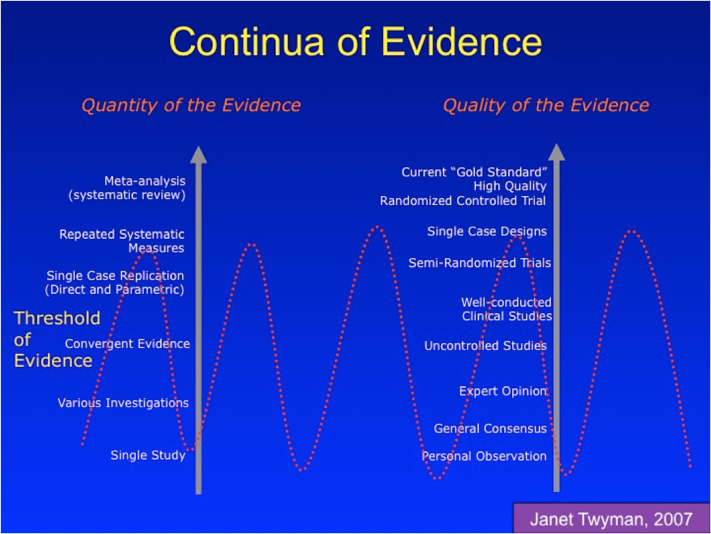 Continua of Evidence

Quantity of the Evidence

Meta-analysis (systematic review)

Repeated Systematic Measures

Single Case Replication (Direct and Parametric)

Threshold of Evidence

Convergent Evidence

Various Investigations

Single Study

Quality of the Evidence

Current "Gold Standard" High Quality Randomized Controlled Trial

Single Case Designs

Semi-Randomized Trials

Well-conducted Clinical Studies

Uncontrolled Studies

Expert Opinion

General Consensus

Personal Observation

Janet Twyman, 2007